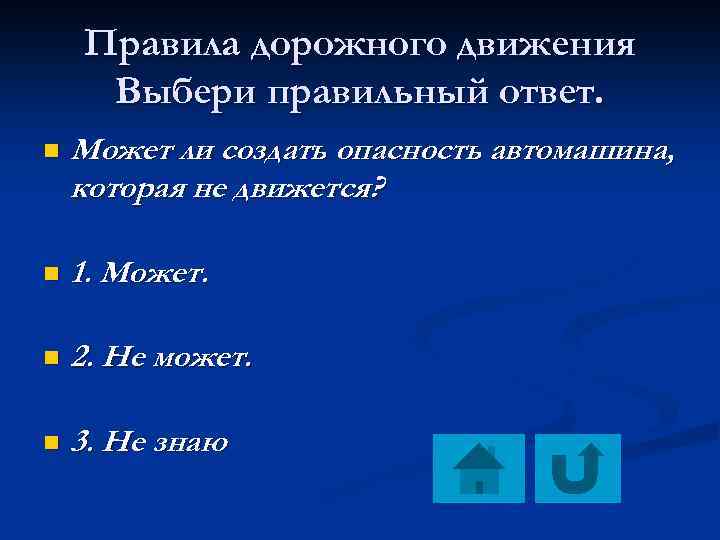 Правила дорожного движения
Выбери правильный ответ.

Может ли создать опасность автомашина, которая не движется?

1. Может.

2. Не может.

3. Не знаю